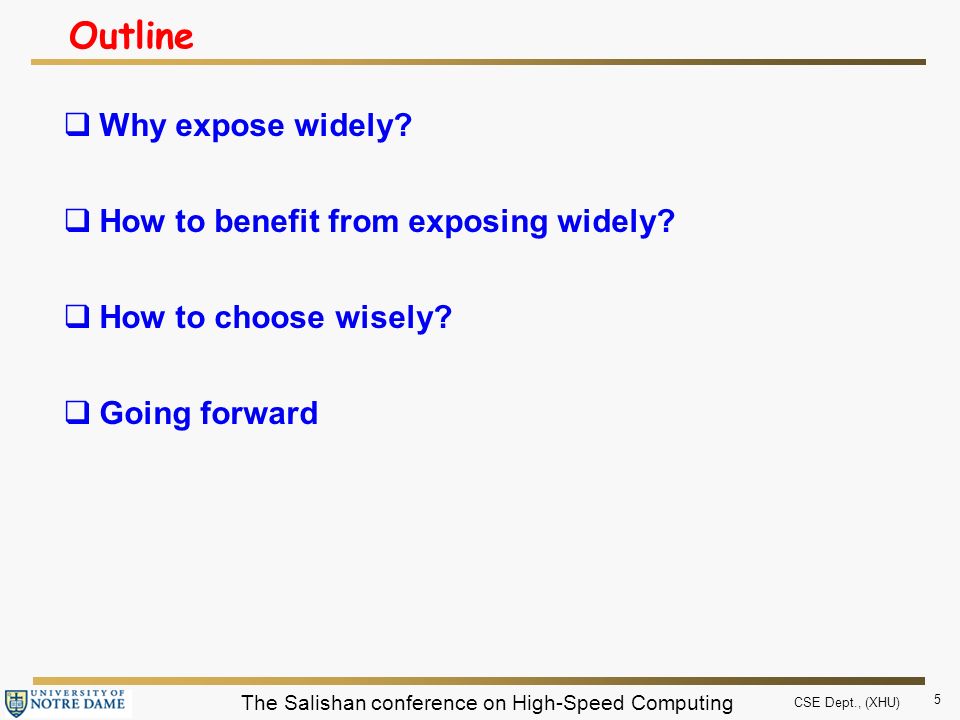 Outline

❑ Why expose widely?

❑ How to benefit from exposing widely?

❑ How to choose wisely?

❑ Going forward

UNIVERSITY OF NOTRE DAME

The Salishan conference on High-Speed Computing

CSE Dept., (XHU)

5